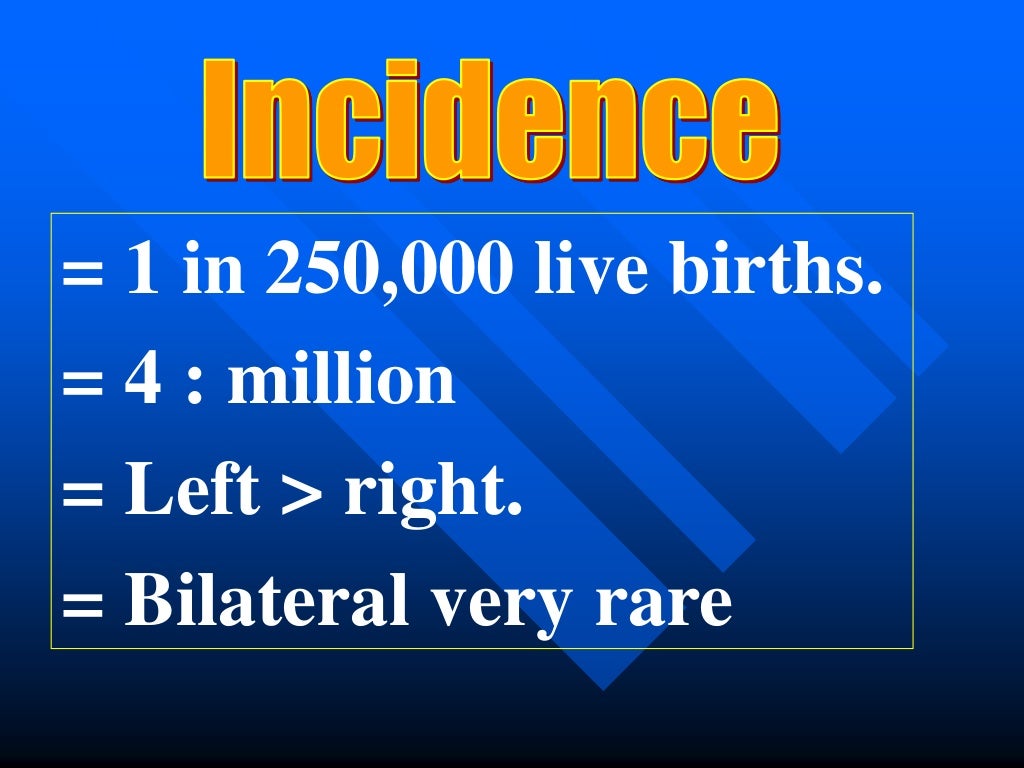 Incidence

= 1 in 250,000 live births.

= 4 : million

= Left > right.

= Bilateral very rare